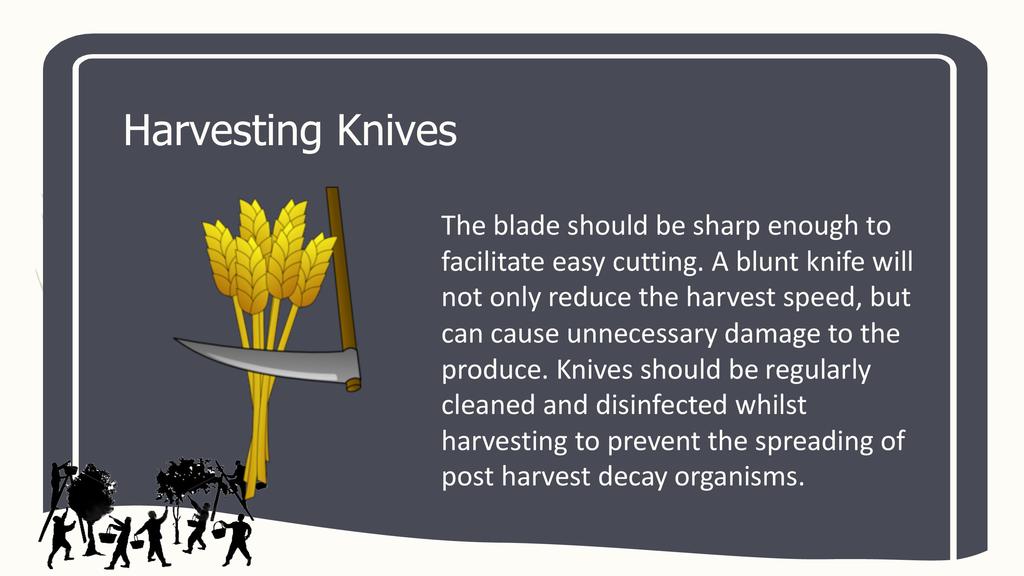 Harvesting Knives

The blade should be sharp enough to facilitate easy cutting. A blunt knife will not only reduce the harvest speed, but can cause unnecessary damage to the produce. Knives should be regularly cleaned and disinfected whilst harvesting to prevent the spreading of post harvest decay organisms.